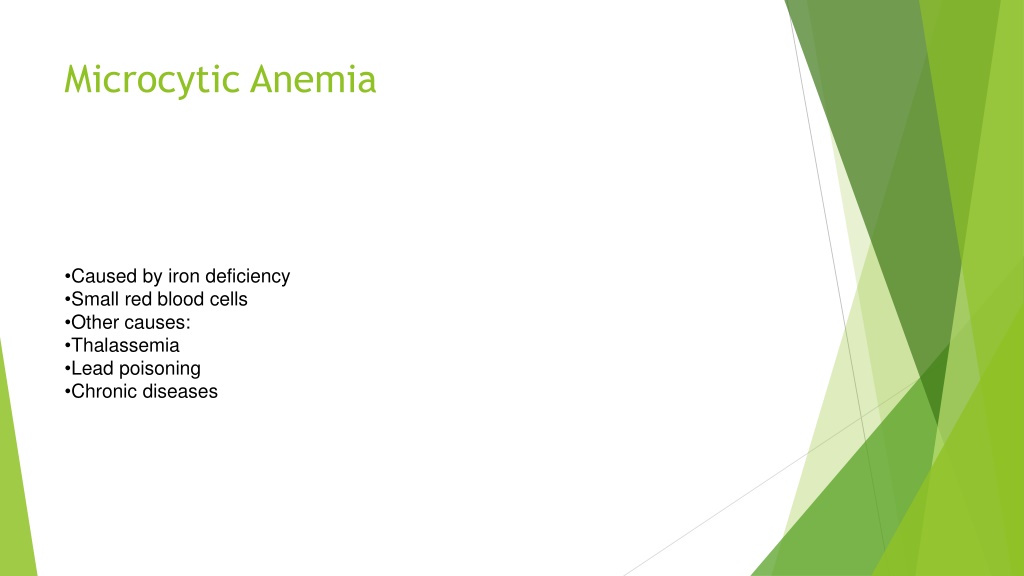 Microcytic Anemia

•Caused by iron deficiency
•Small red blood cells
•Other causes:
•Thalassemia
•Lead poisoning
•Chronic diseases